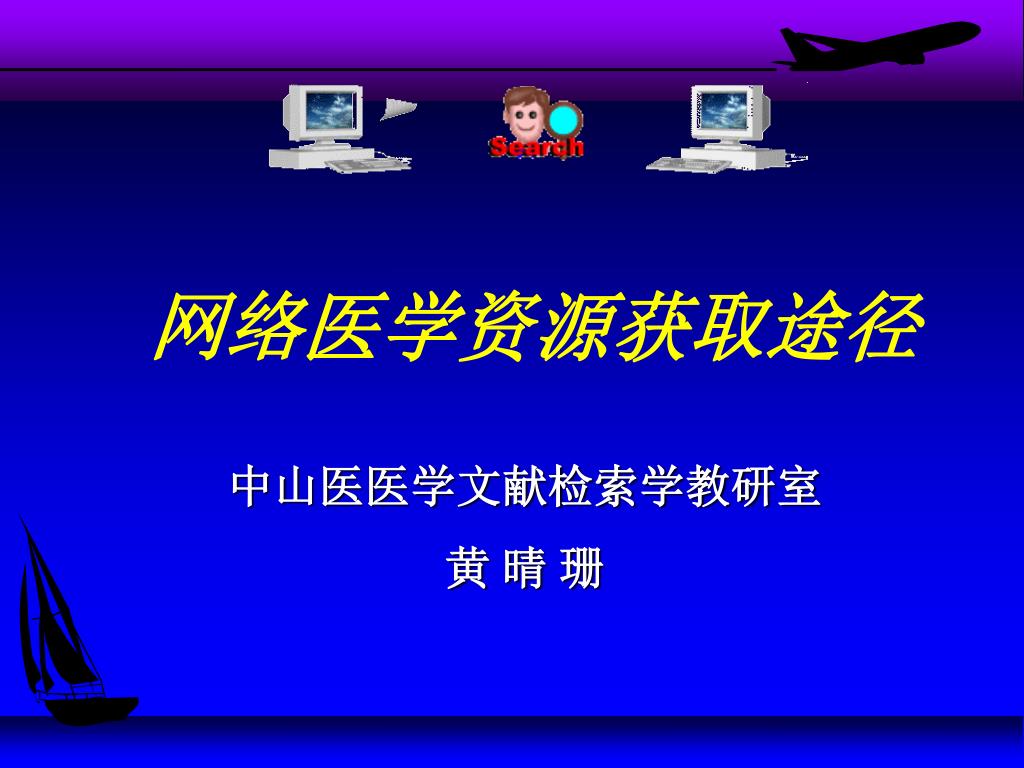 Search

网络医学资源获取途径

中山医医学文献检索学教研室

黄 晴 珊